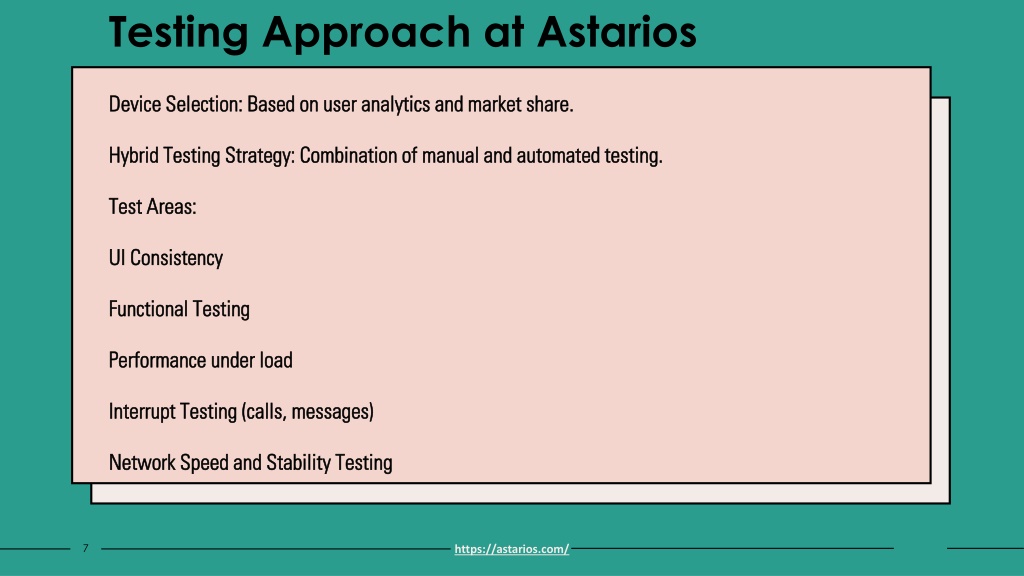 Testing Approach at Astarios

Device Selection: Based on user analytics and market share.

Hybrid Testing Strategy: Combination of manual and automated testing.

Test Areas:

UI Consistency

Functional Testing

Performance under load

Interrupt Testing (calls, messages)

Network Speed and Stability Testing

7

https://astarios.com/